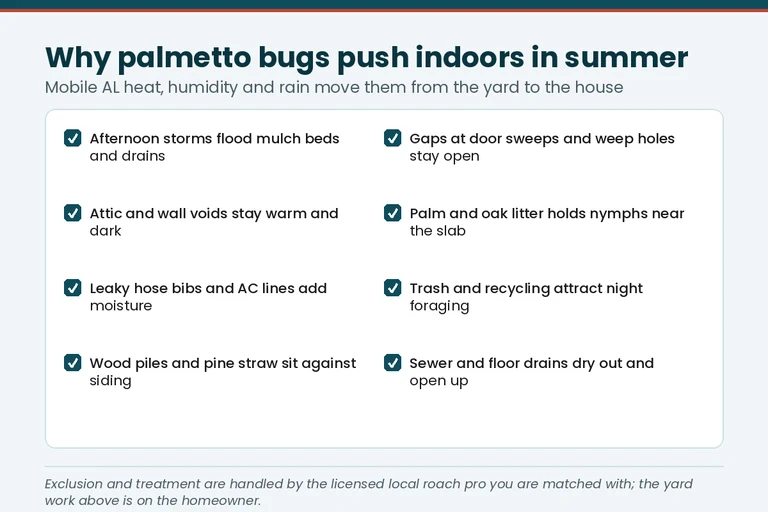 Why palmetto bugs push indoors in summer

Mobile AL heat, humidity and rain move them from the yard to the house

Afternoon storms flood mulch beds and drains

Attic and wall voids stay warm and dark

Leaky hose bibs and AC lines add moisture

Wood piles and pine straw sit against siding

Gaps at door sweeps and weep holes stay open

Palm and oak litter holds nymphs near the slab

Trash and recycling attract night foraging

Sewer and floor drains dry out and open up

Exclusion and treatment are handled by the licensed local roach pro you are matched with; the yard work above is on the homeowner.